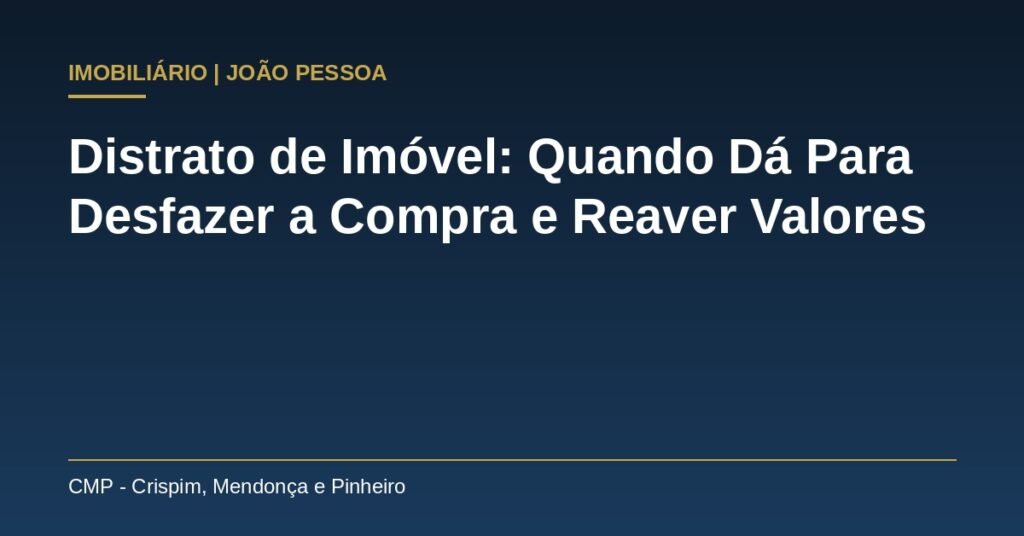 IMOBILIÁRIO | JOÃO PESSOA

Distrato de Imóvel: Quando Dá Para Desfazer a Compra e Reaver Valores

CMP - Crispim, Mendonça e Pinheiro